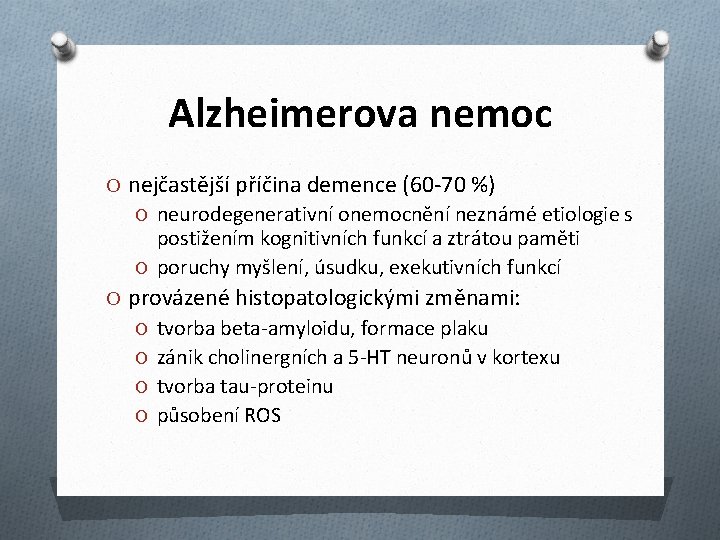 Alzheimerova nemoc

O nejčastější příčina demence (60-70 %)

O neurodegenerativní onemocnění neznámé etiologie s postižením kognitivních funkcí a ztrátou paměti

O poruchy myšlení, úsudku, exekutivních funkcí

O provázené histopatologickými změnami:

O tvorba beta-amyloidu, formace plaku

O zánik cholinergních a 5-HT neuronů v kortexu

O tvorba tau-proteinu

O působení ROS